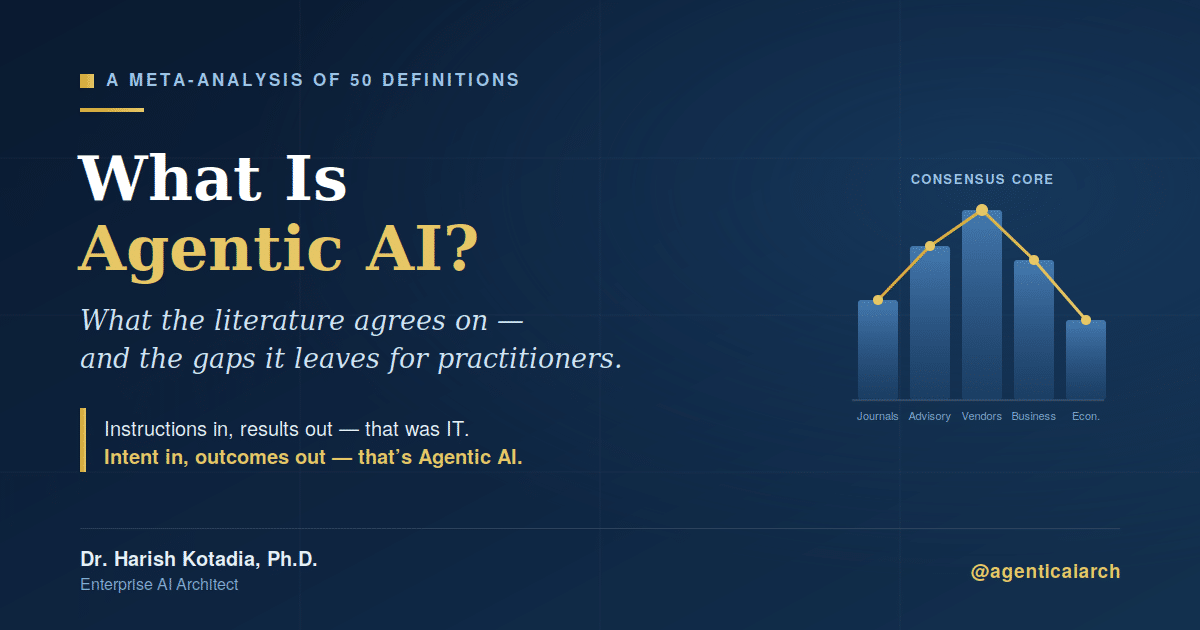 A META-ANALYSIS OF 50 DEFINITIONS

What Is Agentic AI?

What the literature agrees on — and the gaps it leaves for practitioners.

Instructions in, results out — that was IT.
Intent in, outcomes out — that's Agentic AI.

CONSENSUS CORE

Journals Advisory Vendors Business Econ.

Dr. Harish Kotadia, Ph.D.
Enterprise AI Architect

@agenticalarch